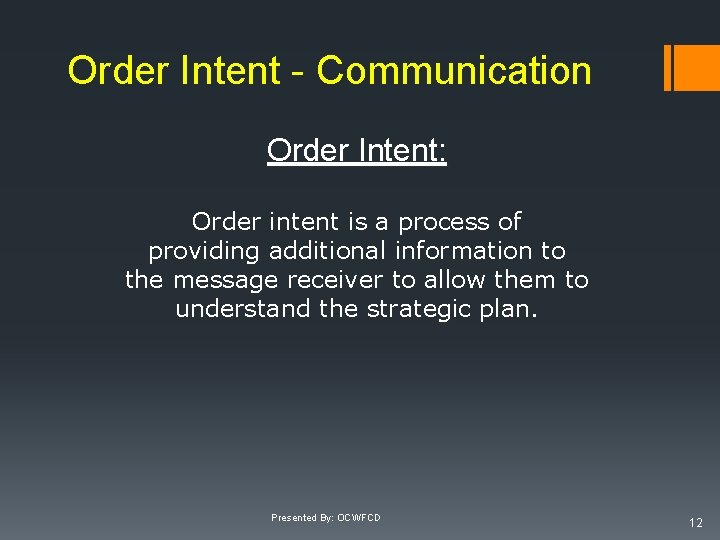 Order Intent - Communication

Order Intent:

Order intent is a process of providing additional information to the message receiver to allow them to understand the strategic plan.

Presented By: OCWFCD

12